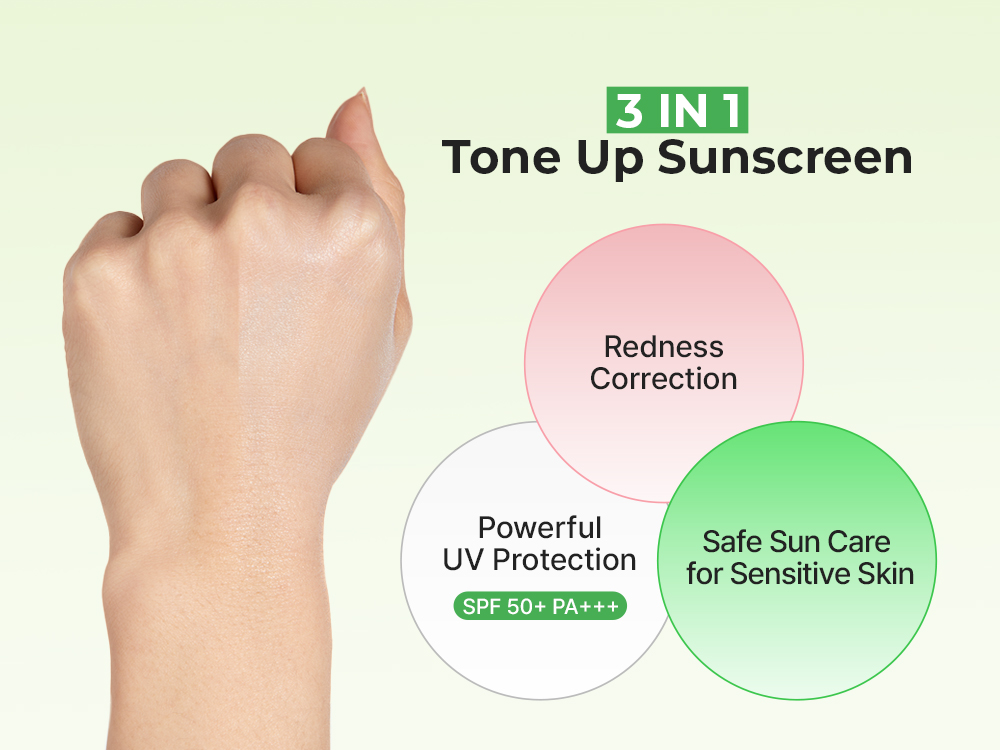 3 IN 1
Tone Up Sunscreen

Redness Correction

Powerful UV Protection
SPF 50+ PA+++

Safe Sun Care for Sensitive Skin